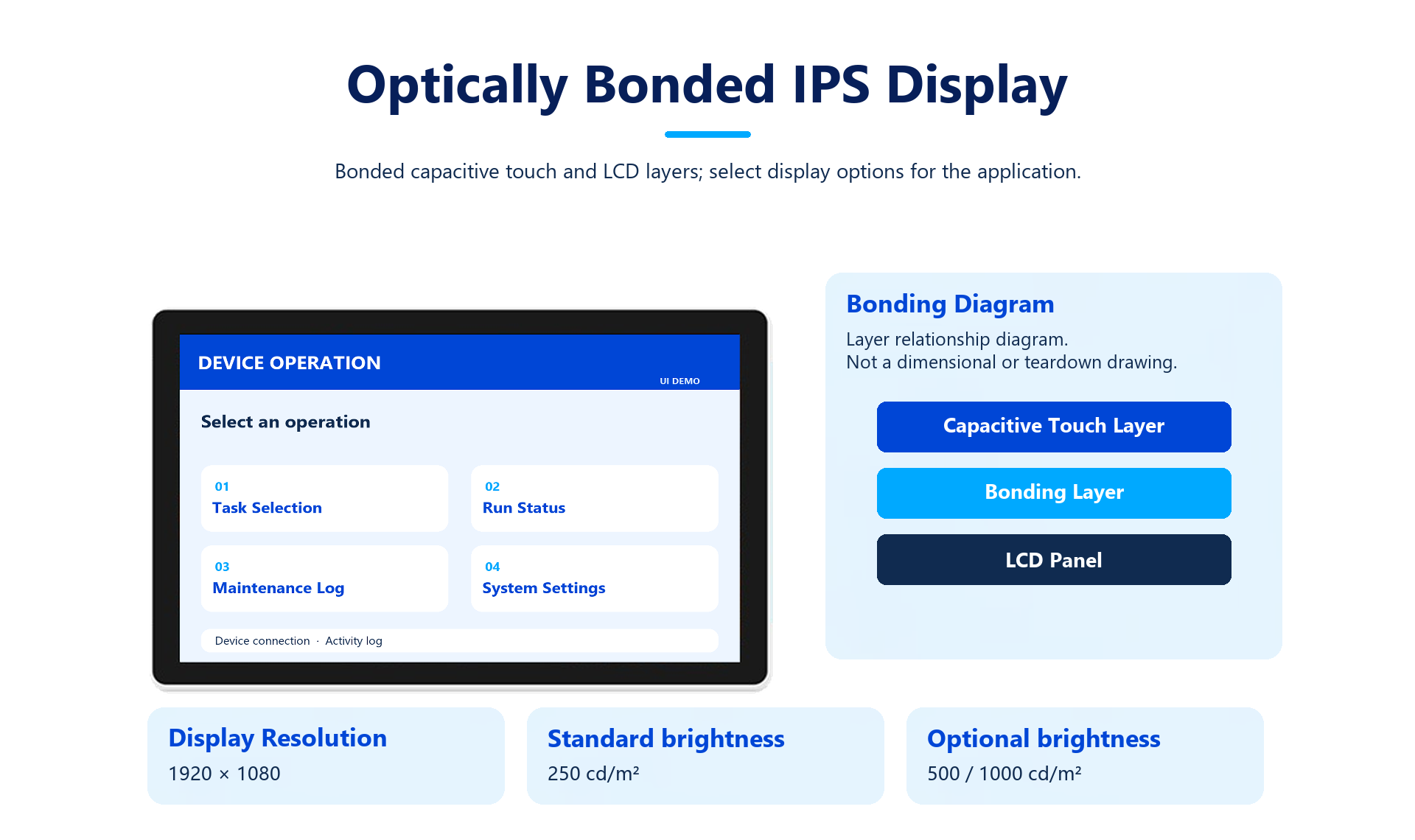 Optically Bonded IPS Display

Bonded capacitive touch and LCD layers; select display options for the application.

DEVICE OPERATION

UI DEMO

Select an operation

01
Task Selection

02
Run Status

03
Maintenance Log

04
System Settings

Device connection · Activity log

Bonding Diagram

Layer relationship diagram.
Not a dimensional or teardown drawing.

Capacitive Touch Layer

Bonding Layer

LCD Panel

Display Resolution

1920 × 1080

Standard brightness

250 cd/m²

Optional brightness

500 / 1000 cd/m²